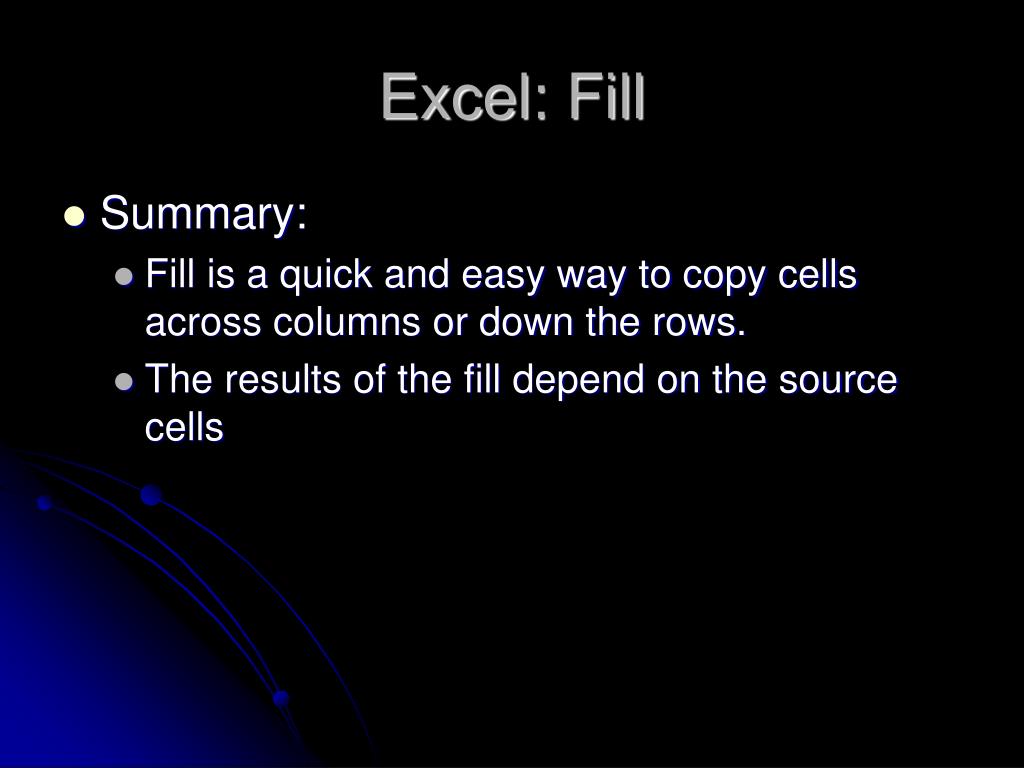 Excel: Fill

- Summary:
  - Fill is a quick and easy way to copy cells across columns or down the rows.
  - The results of the fill depend on the source cells